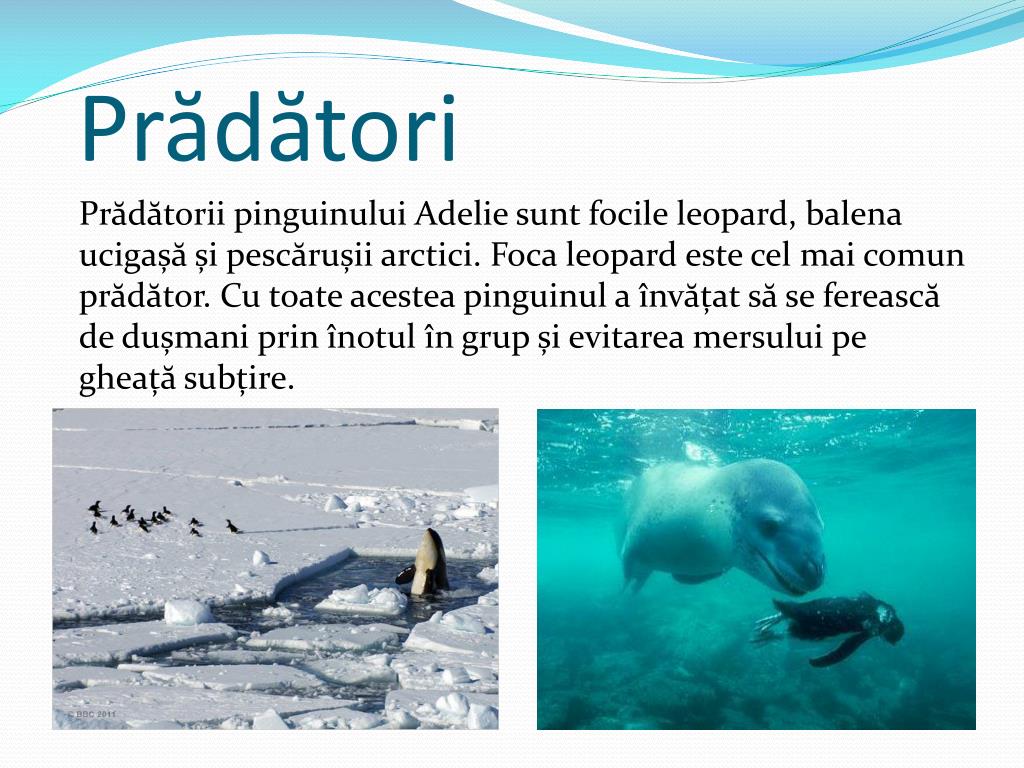 Prădători

Prădătorii pinguinului Adelie sunt focile leopard, balena ucigașă și pescărușii arctici. Foca leopard este cel mai comun prădător. Cu toate acestea pinguinul a învățat să se ferească de dușmani prin înotul în grup și evitarea mersului pe gheață subțire.

© BBC 2011